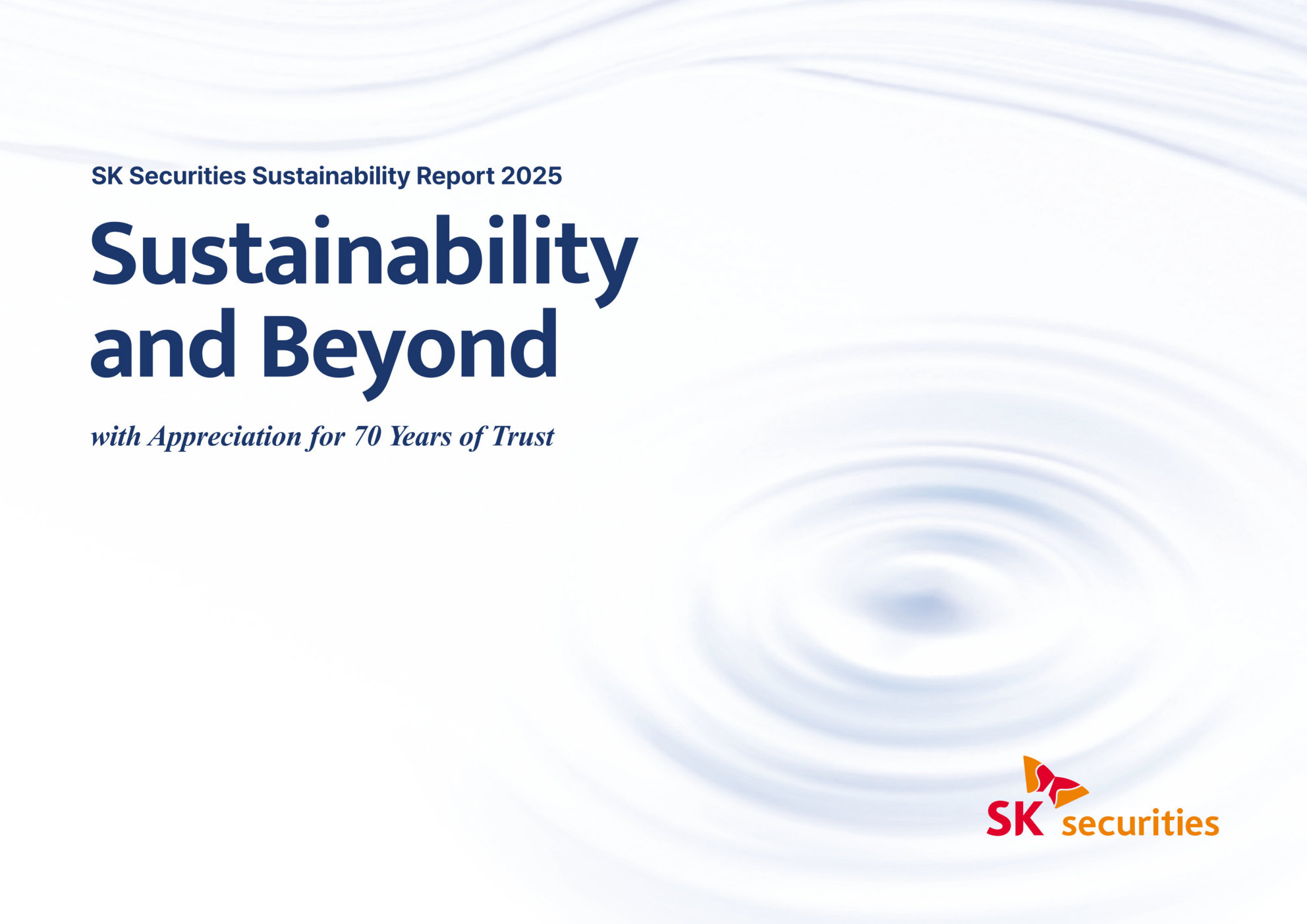 SK Securities Sustainability Report 2025

Sustainability and Beyond

with Appreciation for 70 Years of Trust

SK securities